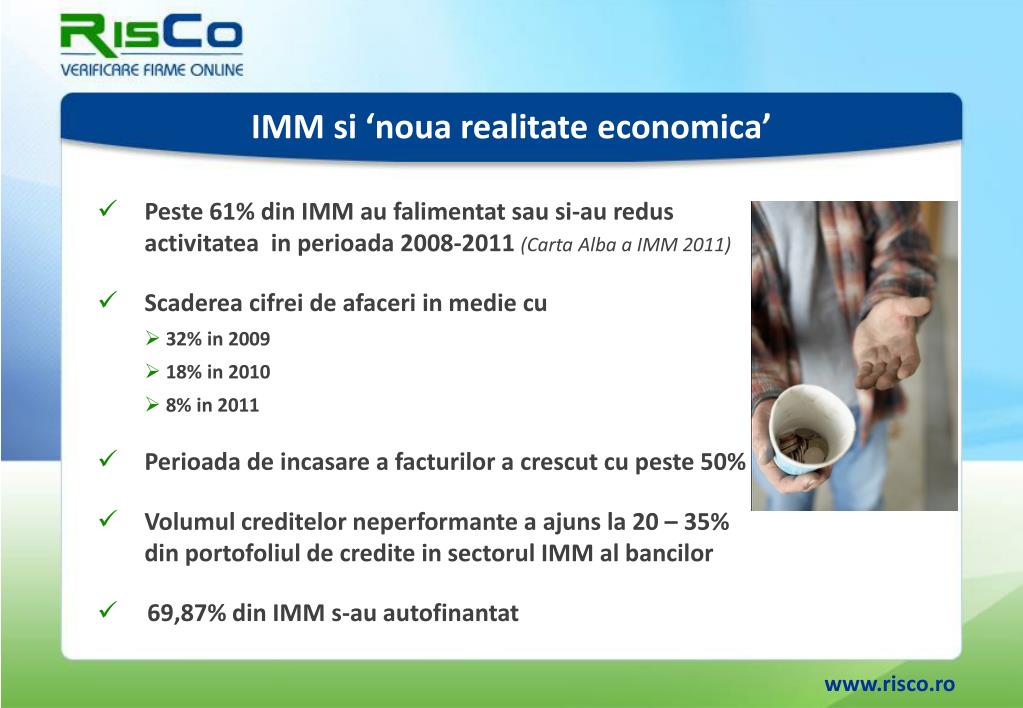 RisCo
VERIFICARE FIRME ONLINE

IMM si ‘noua realitate economica’

✓ Peste 61% din IMM au falimentat sau si-au redus activitatea in perioada 2008-2011 (Carta Alba a IMM 2011)

✓ Scaderea cifrei de afaceri in medie cu
➢ 32% in 2009
➢ 18% in 2010
➢ 8% in 2011

✓ Perioada de incasare a facturilor a crescut cu peste 50%

✓ Volumul creditelor neperformante a ajuns la 20 – 35% din portofoliul de credite in sectorul IMM al bancilor

✓ 69,87% din IMM s-au autofinantat

www.risco.ro